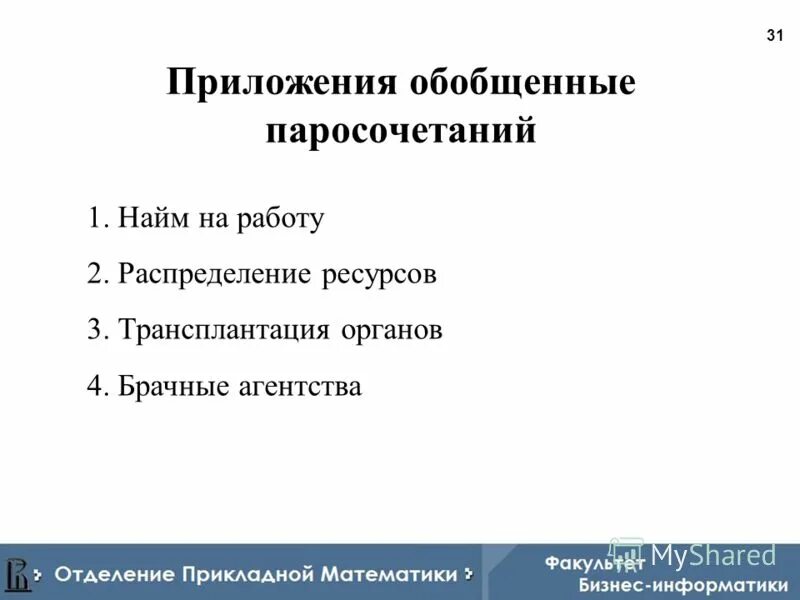 31

Приложения обобщенные паросочетаний

1. Найм на работу

2. Распределение ресурсов

3. Трансплантация органов

4. Брачные агентства

Отделение Прикладной Математики

Факультет Бизнес-информатики

MyShared